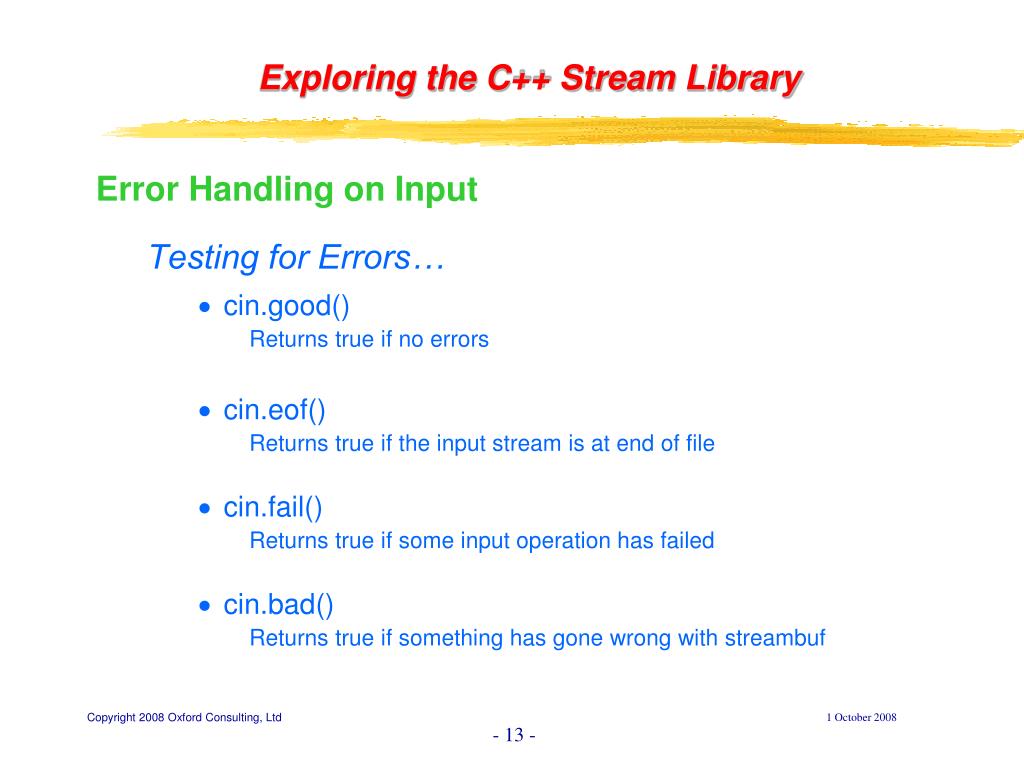 Exploring the C++ Stream Library

Error Handling on Input

Testing for Errors…

• cin.good()
Returns true if no errors

• cin.eof()
Returns true if the input stream is at end of file

• cin.fail()
Returns true if some input operation has failed

• cin.bad()
Returns true if something has gone wrong with streambuf

Copyright 2008 Oxford Consulting, Ltd

1 October 2008

- 13 -